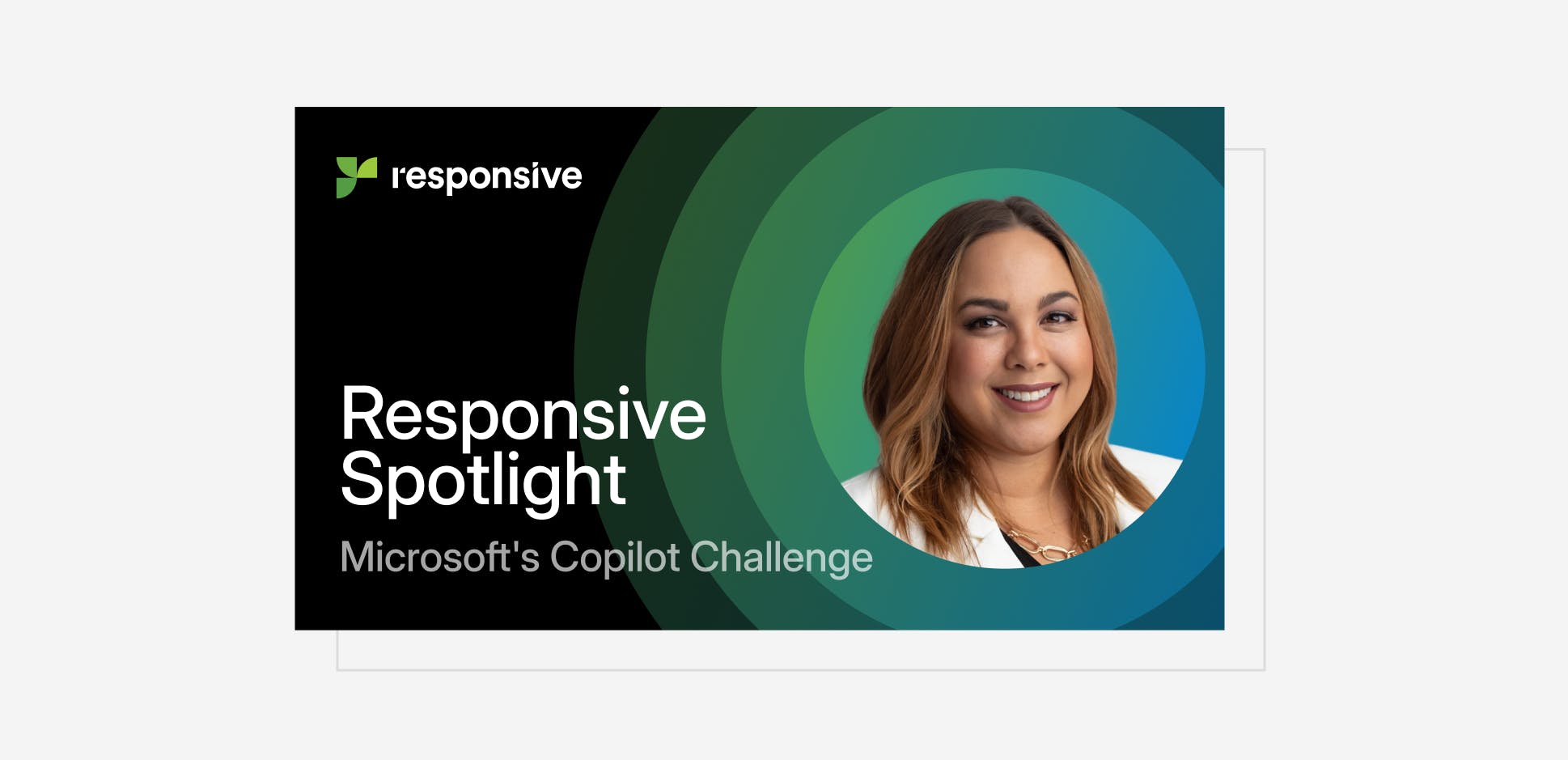 responsive

Responsive Spotlight

Microsoft's Copilot Challenge